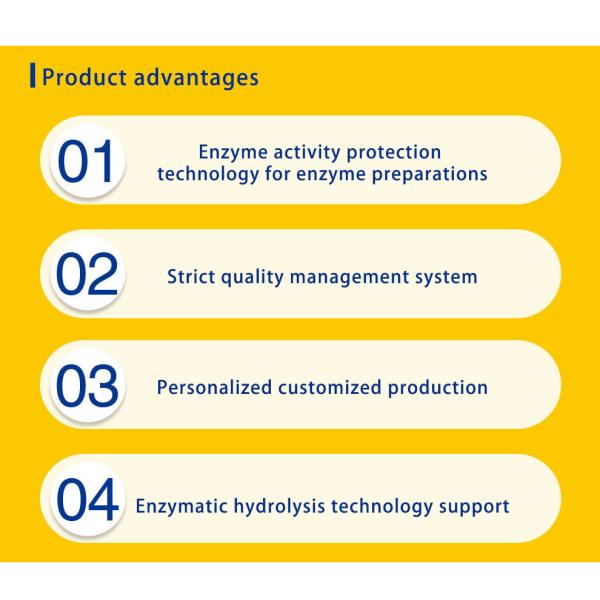 Product advantages

01 Enzyme activity protection technology for enzyme preparations

02 Strict quality management system

03 Personalized customized production

04 Enzymatic hydrolysis technology support